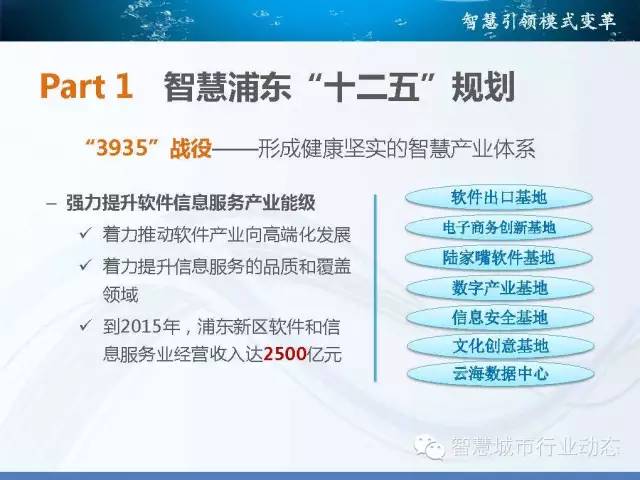 智慧引领模式变革

Part 1 智慧浦东“十二五”规划

“3935”战役——形成健康坚实的智慧产业体系

– 强力提升软件信息服务产业能级

✓ 着力推动软件产业向高端化发展

✓ 着力提升信息服务的品质和覆盖领域

✓ 到2015年，浦东新区软件和信息服务业经营收入达2500亿元

软件出口基地

电子商务创新基地

陆家嘴软件基地

数字产业基地

信息安全基地

文化创意基地

云海数据中心

智慧城市行业动态